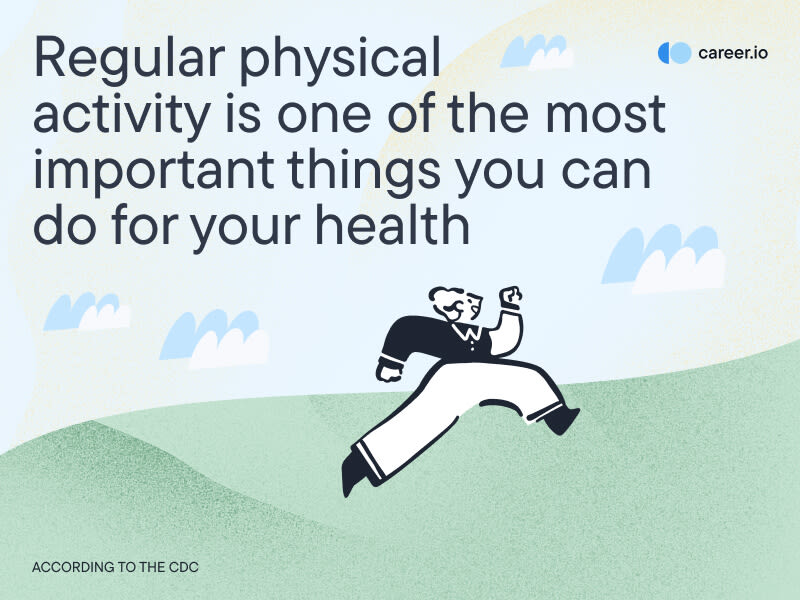 Regular physical activity is one of the most important things you can do for your health

career.io

ACCORDING TO THE CDC